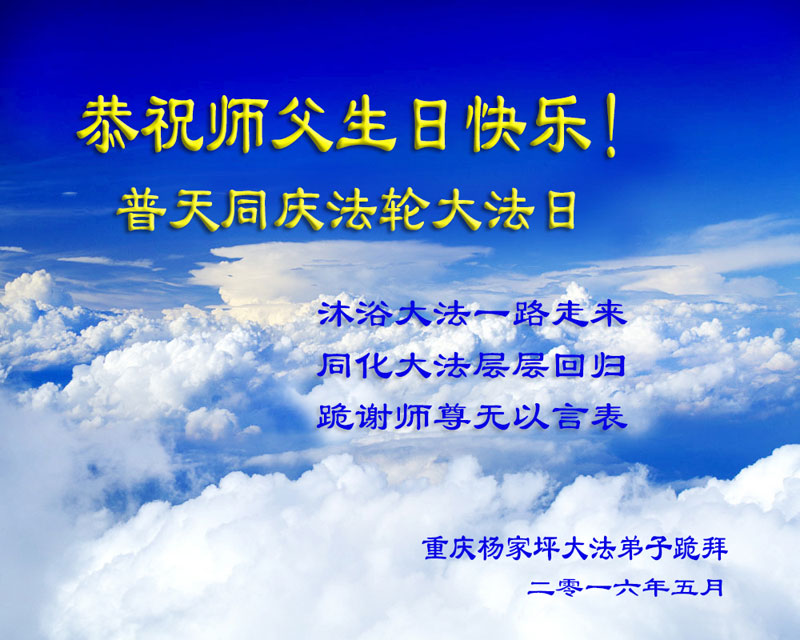 恭祝师父生日快乐！
普天同庆法轮大法日

沐浴大法一路走来
同化大法层层回归
跪谢师尊无以言表

重庆杨家坪大法弟子跪拜
二零一六年五月